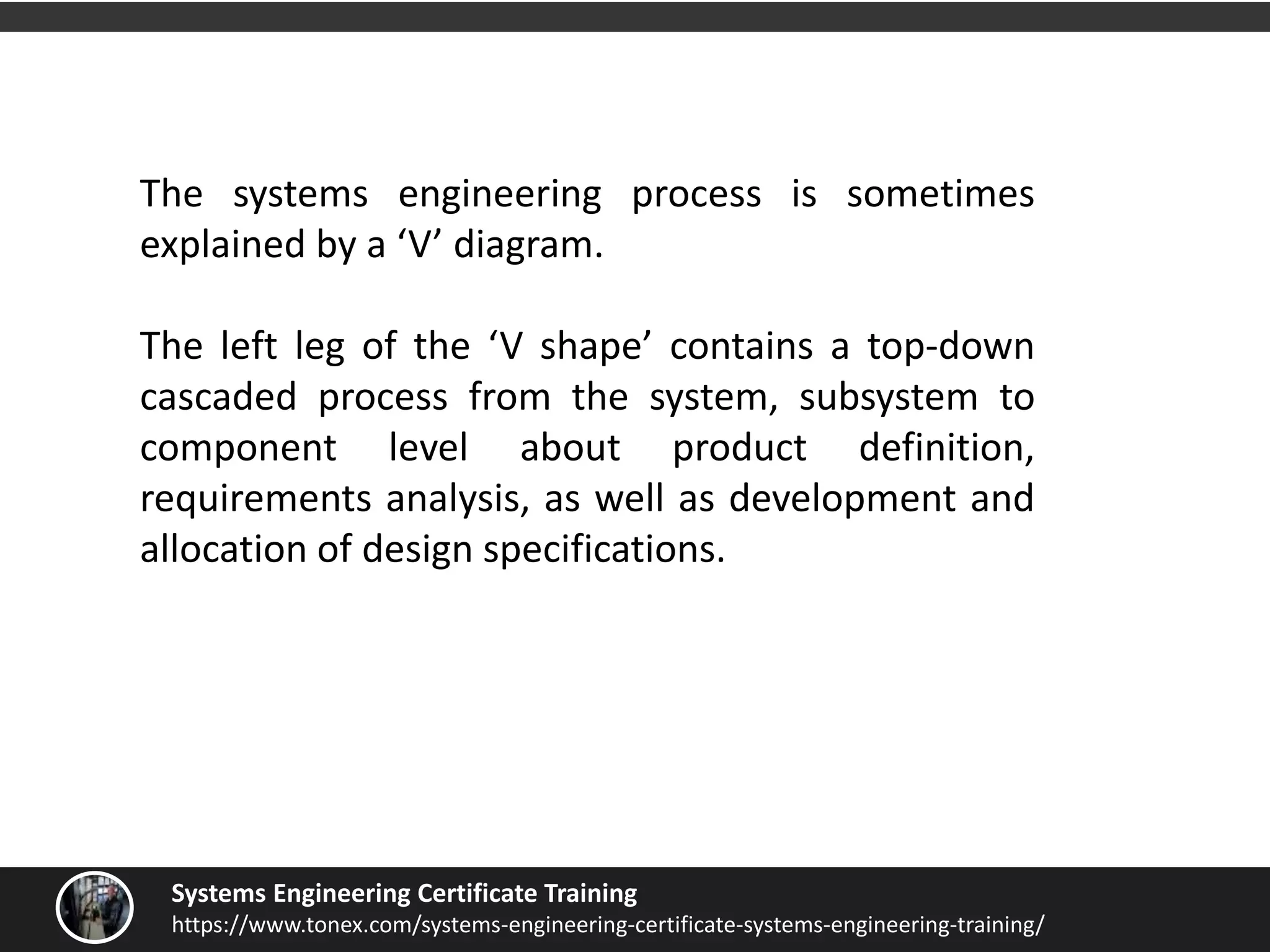 The systems engineering process is sometimes explained by a ‘V’ diagram.

The left leg of the ‘V shape’ contains a top-down cascaded process from the system, subsystem to component level about product definition, requirements analysis, as well as development and allocation of design specifications.

Systems Engineering Certificate Training
https://www.tonex.com/systems-engineering-certificate-systems-engineering-training/